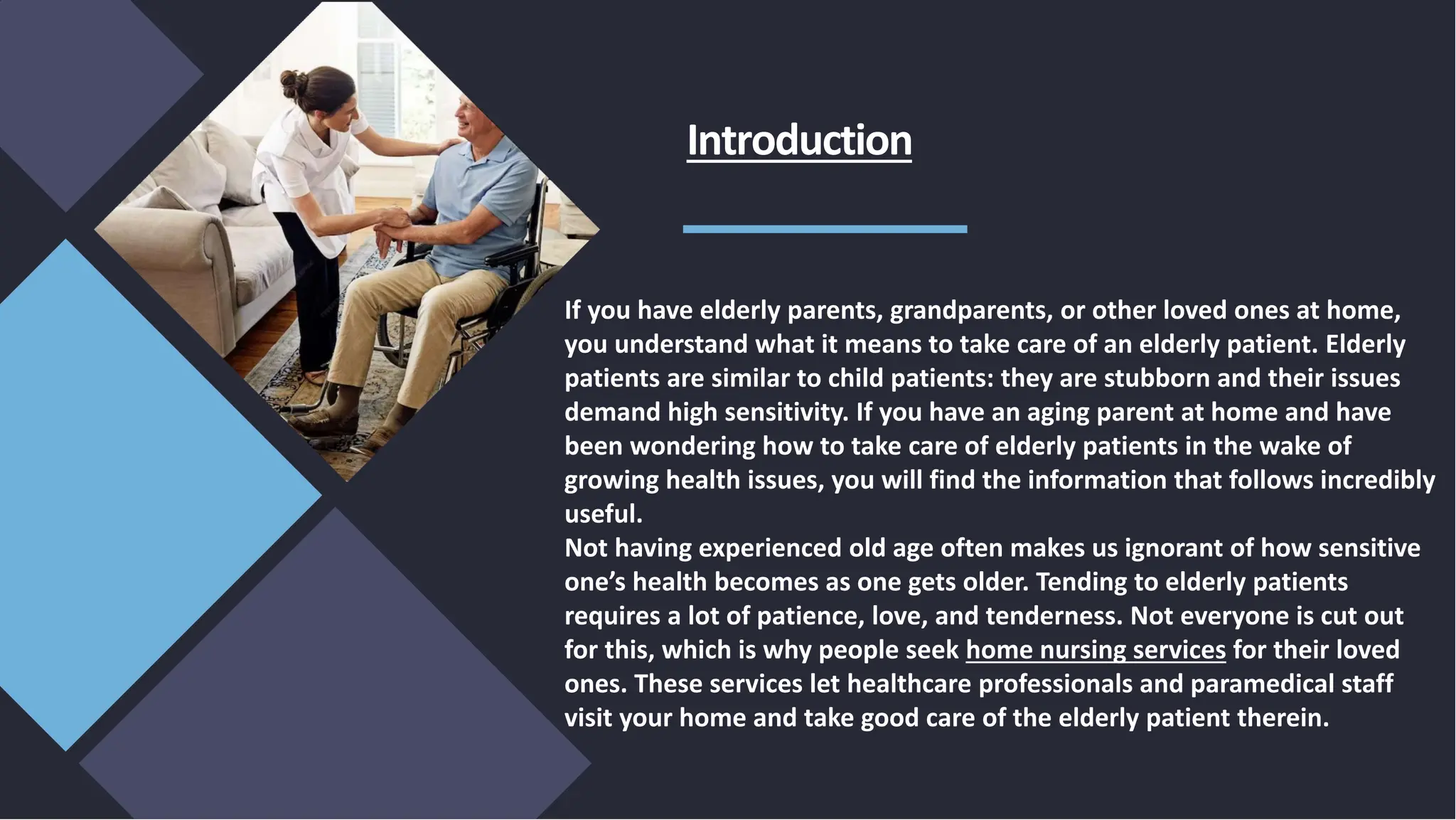 Introduction

If you have elderly parents, grandparents, or other loved ones at home, you understand what it means to take care of an elderly patient. Elderly patients are similar to child patients: they are stubborn and their issues demand high sensitivity. If you have an aging parent at home and have been wondering how to take care of elderly patients in the wake of growing health issues, you will find the information that follows incredibly useful.

Not having experienced old age often makes us ignorant of how sensitive one's health becomes as one gets older. Tending to elderly patients requires a lot of patience, love, and tenderness. Not everyone is cut out for this, which is why people seek home nursing services for their loved ones. These services let healthcare professionals and paramedical staff visit your home and take good care of the elderly patient therein.